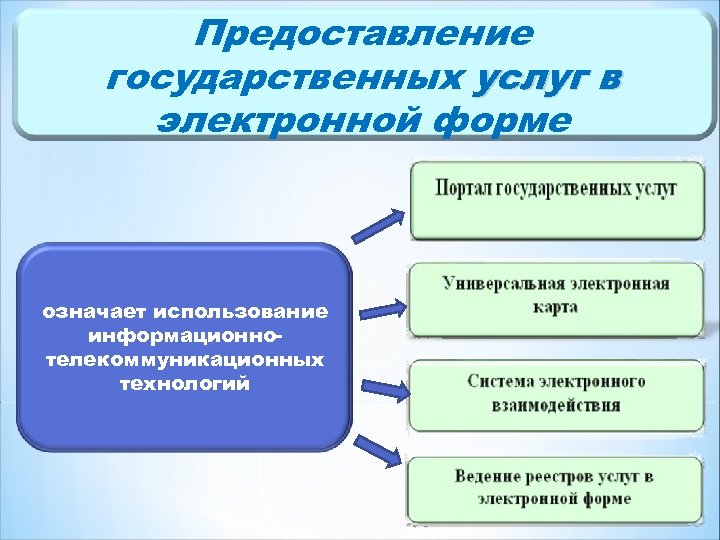 Предоставление государственных услуг в электронной форме

означает использование информационно-телекоммуникационных технологий

Портал государственных услуг

Универсальная электронная карта

Система электронного взаимодействия

Ведение реестров услуг в электронной форме